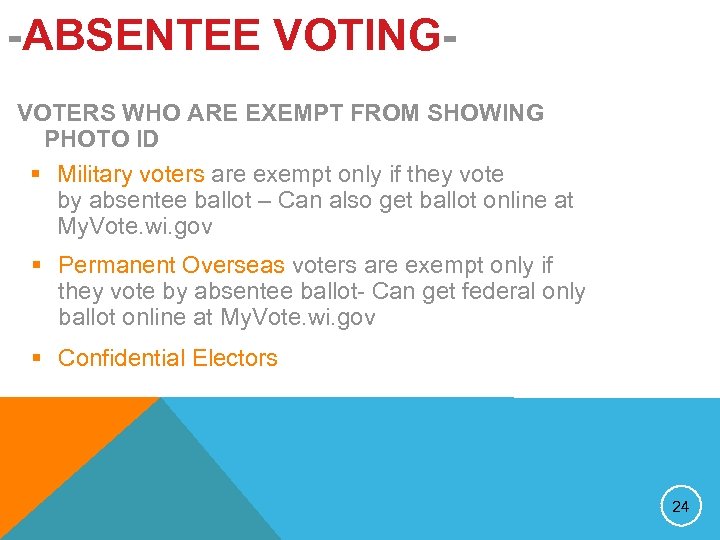 -ABSENTEE VOTING-

VOTERS WHO ARE EXEMPT FROM SHOWING PHOTO ID

▪ Military voters are exempt only if they vote by absentee ballot – Can also get ballot online at MyVote.wi.gov

▪ Permanent Overseas voters are exempt only if they vote by absentee ballot- Can get federal only ballot online at MyVote.wi.gov

▪ Confidential Electors

24